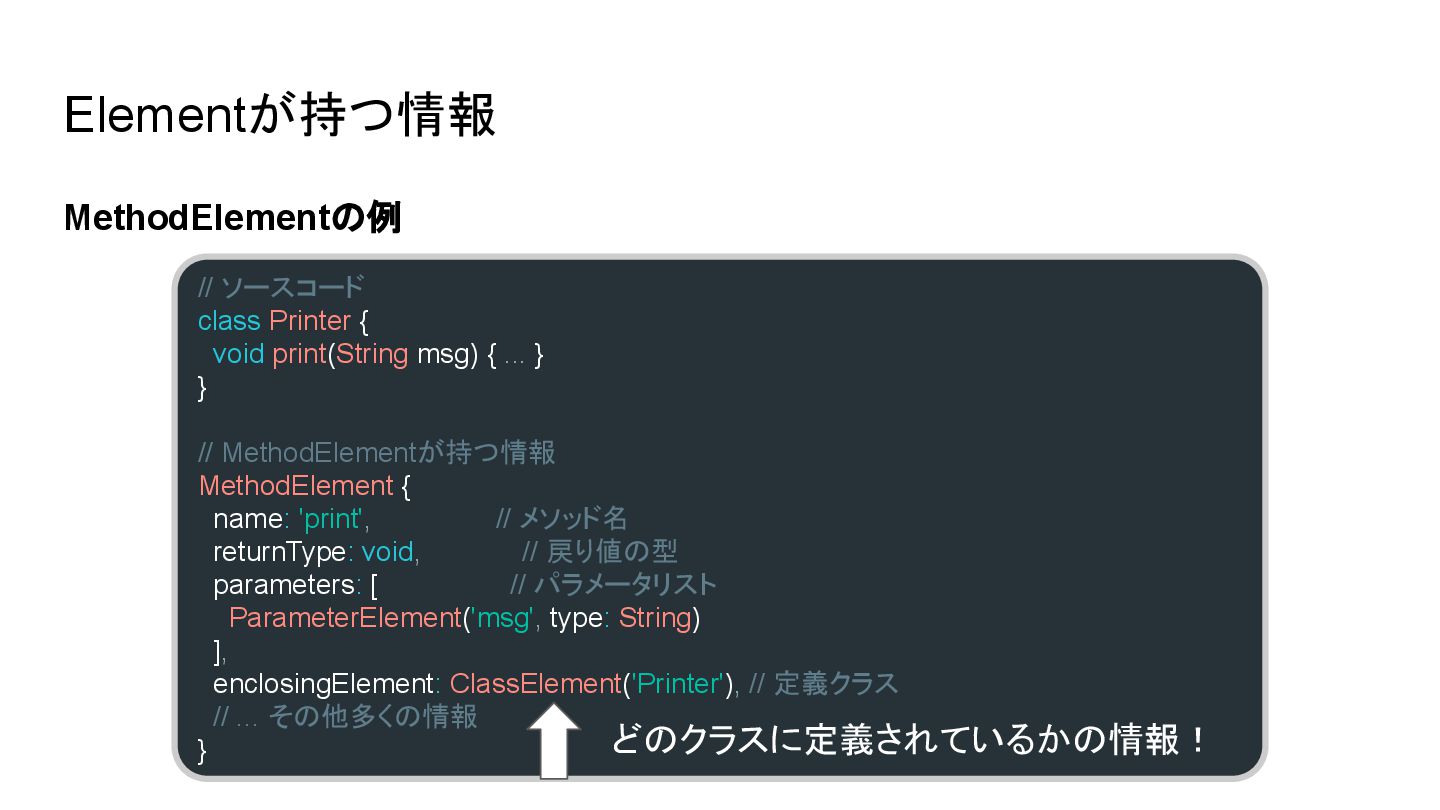 Elementが持つ情報

MethodElementの例

// ソースコード
class Printer {
  void print(String msg) { … }
}

// MethodElementが持つ情報
MethodElement {
  name: 'print', // メソッド名
  returnType: void, // 戻り値の型
  parameters: [ // パラメータリスト
    ParameterElement('msg', type: String)
  ],
  enclosingElement: ClassElement('Printer'), // 定義クラス
  // … その他多くの情報
}

どのクラスに定義されているかの情報！